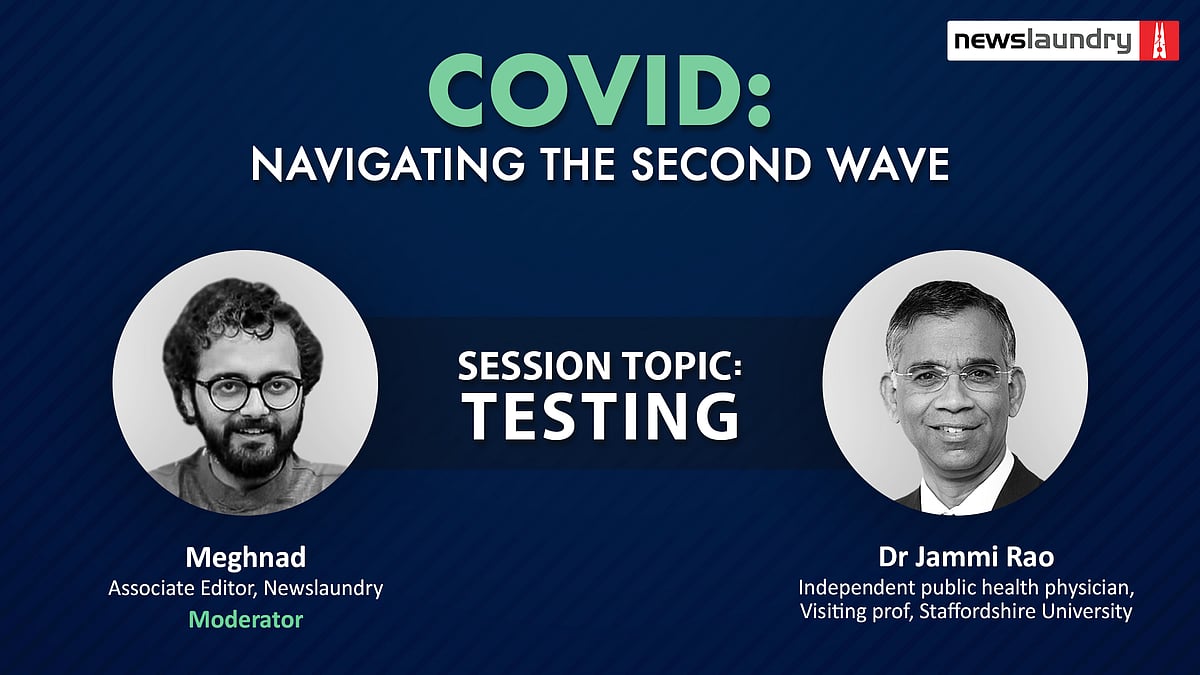 newslaundry

COVID:
NAVIGATING THE SECOND WAVE

SESSION TOPIC:
TESTING

Meghnad
Associate Editor, Newslaundry
Moderator

Dr Jammi Rao
Independent public health physician,
Visiting prof, Staffordshire University